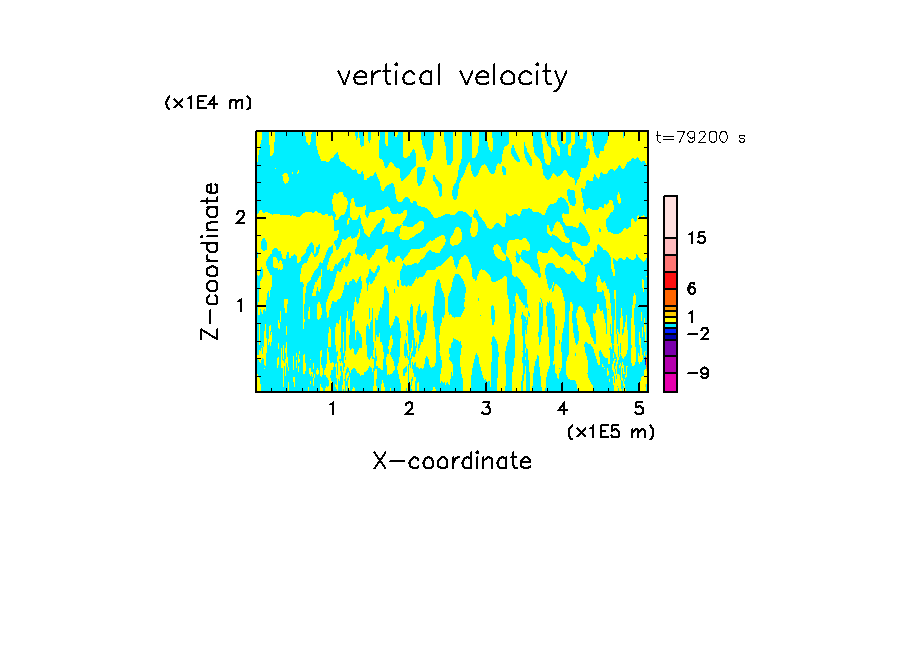 vertical velocity

(x1E4 m)

t=79200 s

Z-coordinate

2

1

15

6

1

−2

−9

1 2 3 4 5

(x1E5 m)

X-coordinate